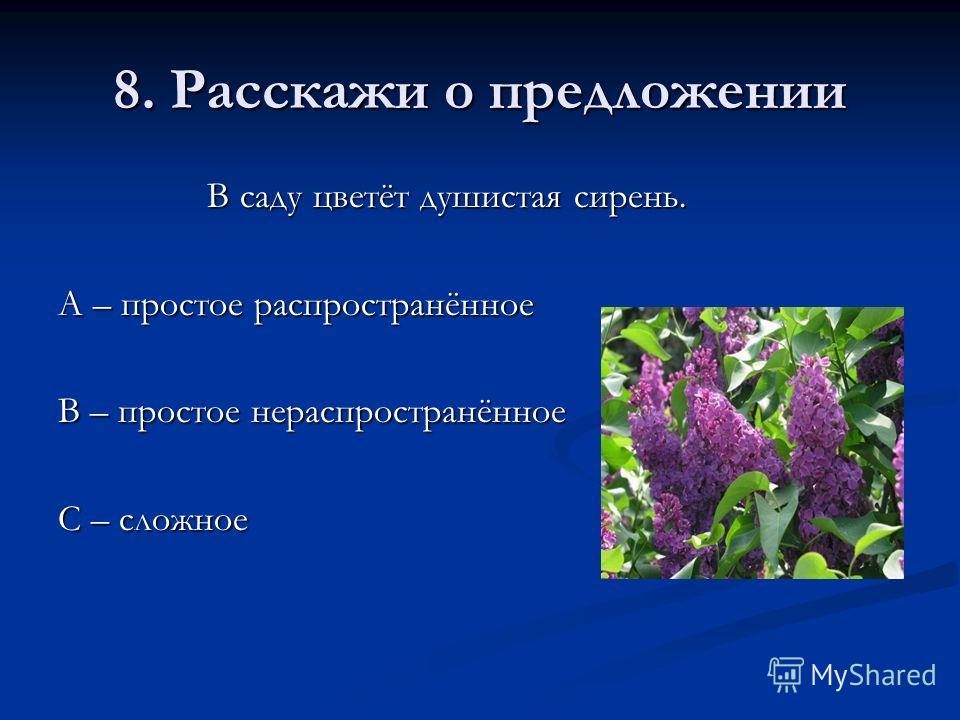 8. Расскажи о предложении

В саду цветёт душистая сирень.

А – простое распространённое

В – простое нераспространённое

С – сложное

MyShared